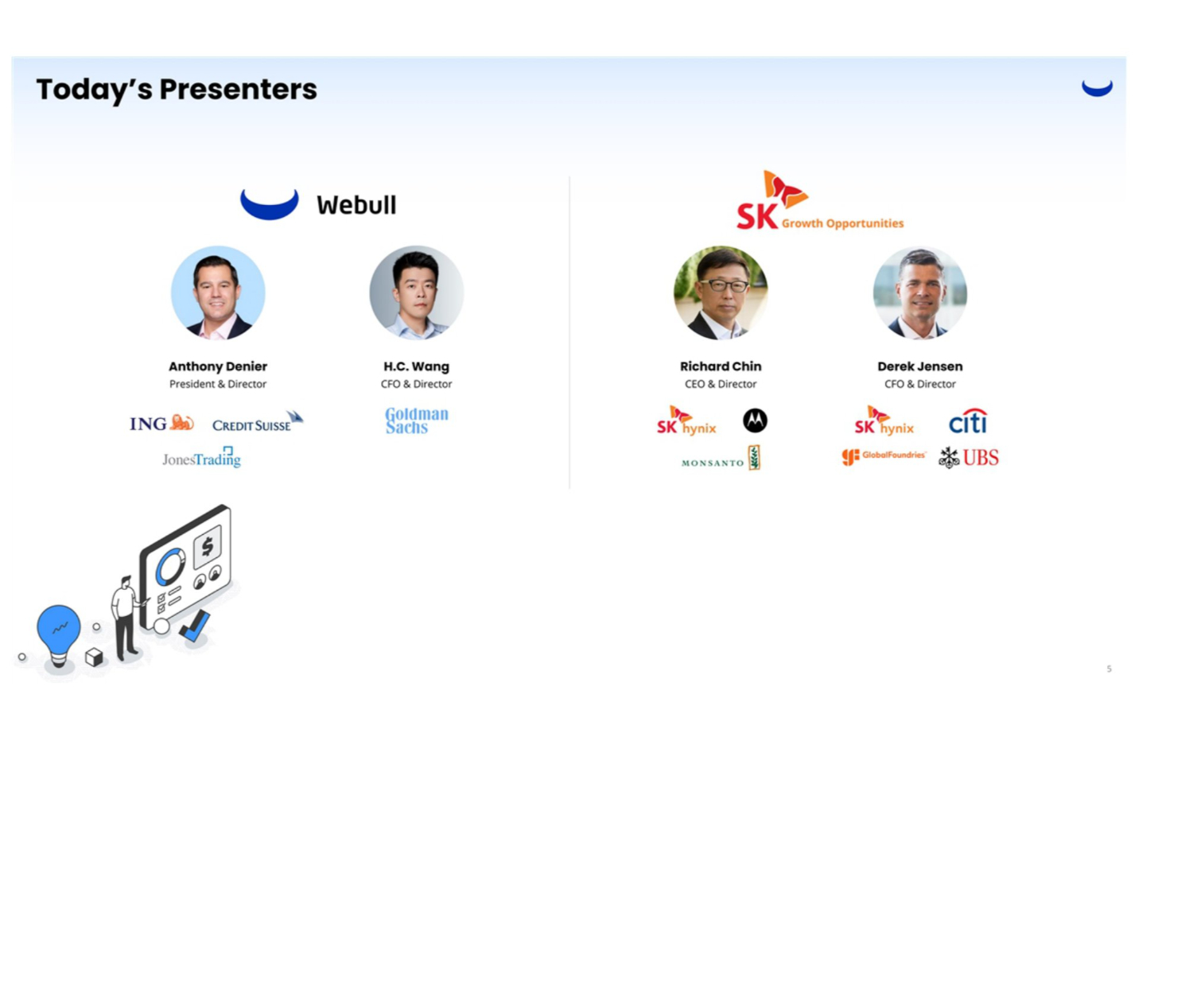 Today's Presenters

Webull

Anthony Denier
President & Director

ING CREDIT SUISSE
JonesTrading

H.C. Wang
CFO & Director

Goldman Sachs

SK Growth Opportunities

Richard Chin
CEO & Director

SK hynix
MONSANTO

Derek Jensen
CFO & Director

SK hynix citi
GlobalFoundries UBS

$

5